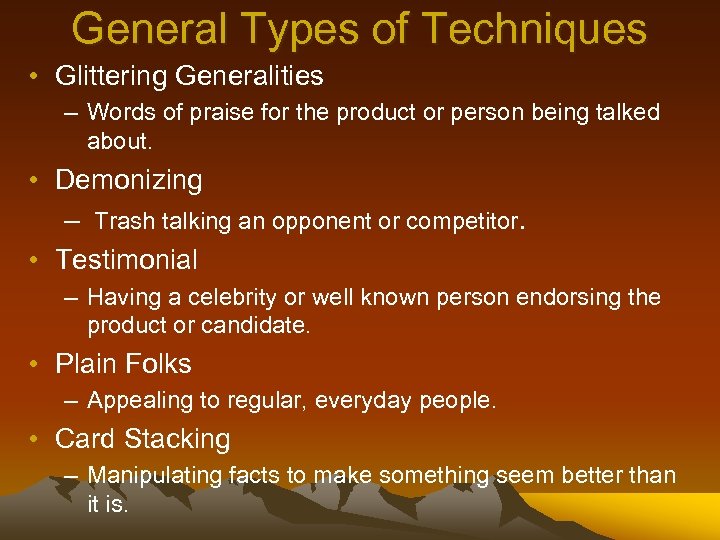 General Types of Techniques

• Glittering Generalities
– Words of praise for the product or person being talked about.
• Demonizing
– Trash talking an opponent or competitor.
• Testimonial
– Having a celebrity or well known person endorsing the product or candidate.
• Plain Folks
– Appealing to regular, everyday people.
• Card Stacking
– Manipulating facts to make something seem better than it is.